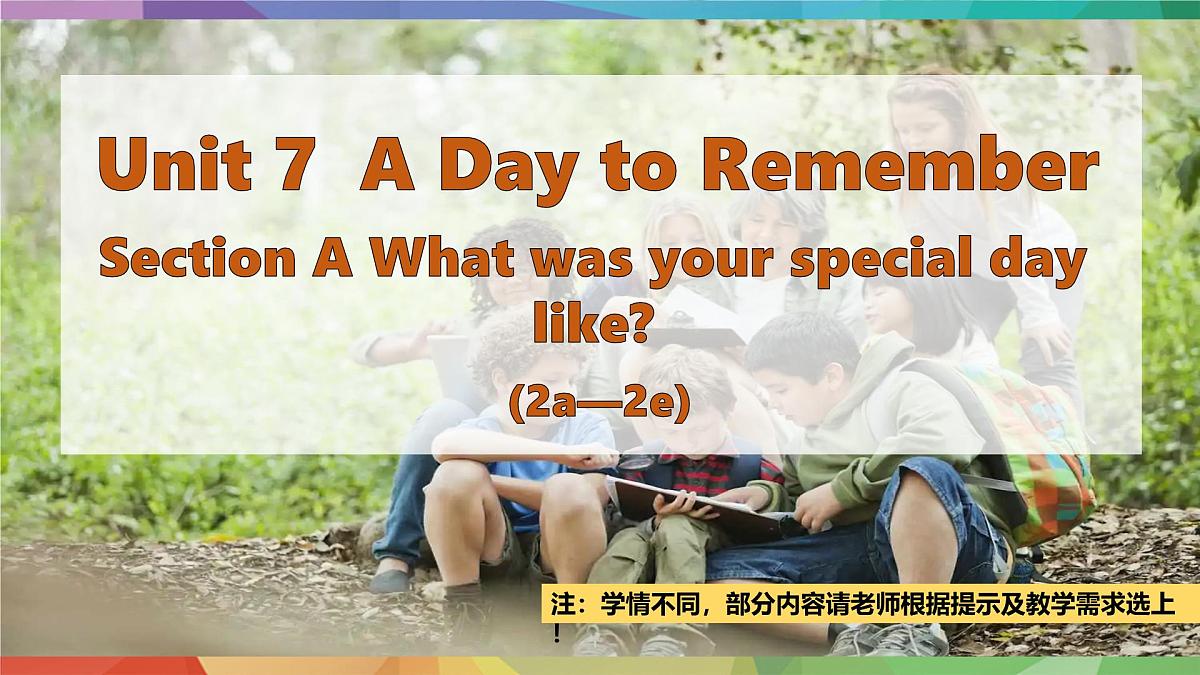 Unit 7 A Day to Remember

Section A What was your special day like?

(2a—2e)

注：学情不同，部分内容请老师根据提示及教学需求选上！